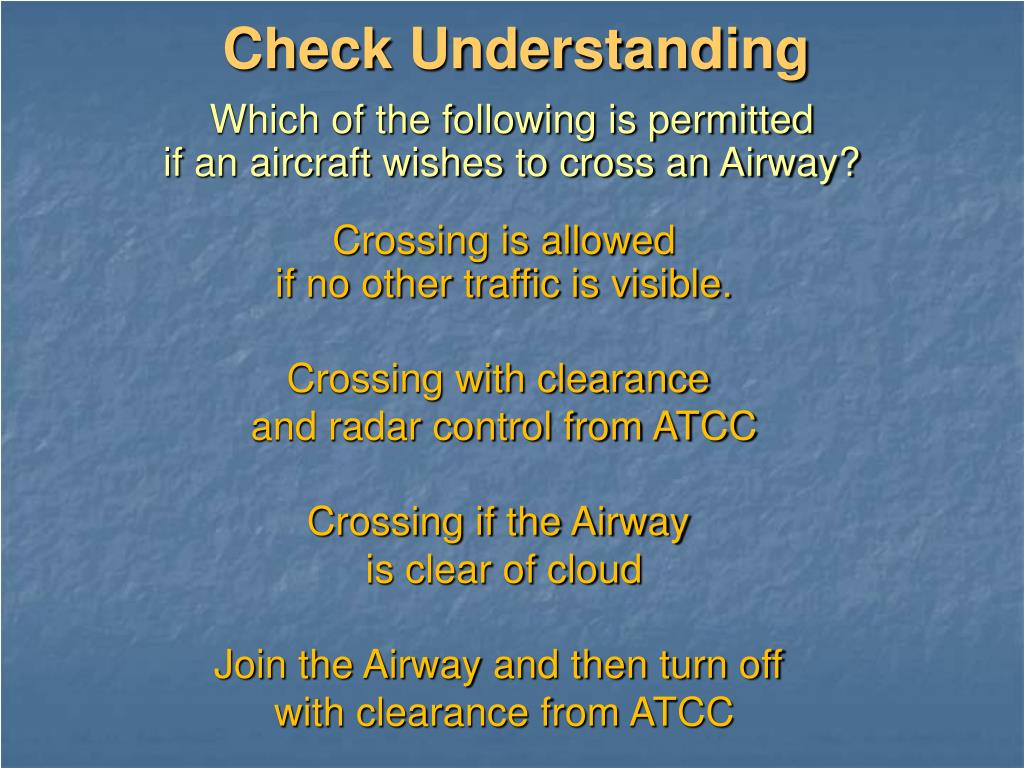 Check Understanding

Which of the following is permitted if an aircraft wishes to cross an Airway?

Crossing is allowed if no other traffic is visible.

Crossing with clearance and radar control from ATCC

Crossing if the Airway is clear of cloud

Join the Airway and then turn off with clearance from ATCC